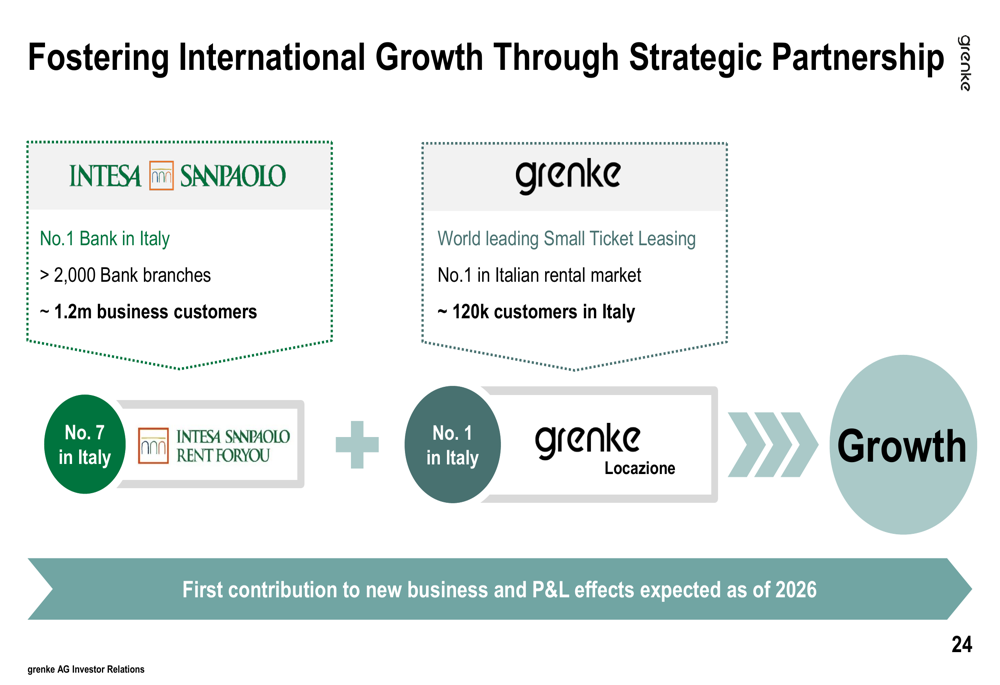 Fostering International Growth Through Strategic Partnership

grenke

INTESA SANPAOLO

No.1 Bank in Italy

> 2,000 Bank branches

~ 1.2m business customers

grenke

World leading Small Ticket Leasing

No.1 in Italian rental market

~ 120k customers in Italy

No. 7 in Italy

INTESA SANPAOLO RENT FORYOU

No. 1 in Italy

grenke Locazione

Growth

First contribution to new business and P&L effects expected as of 2026

24

grenke AG Investor Relations